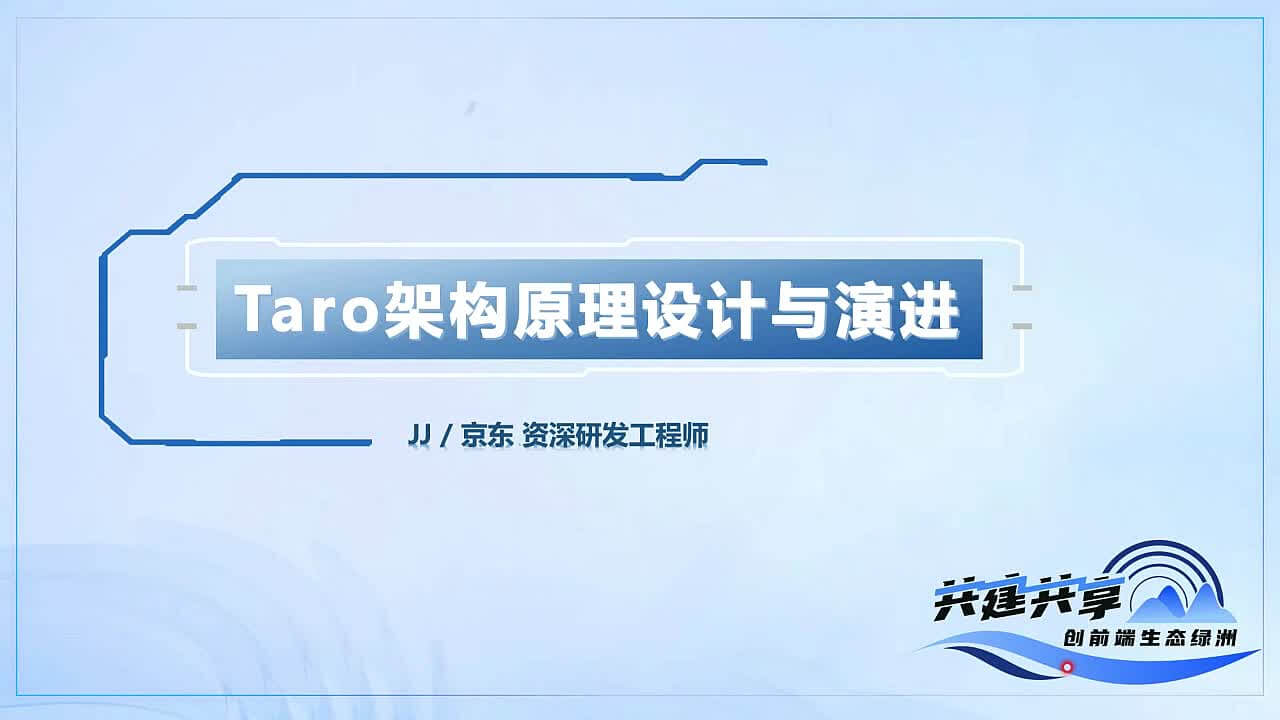 Taro架构原理设计与演进

JJ / 京东 资深研发工程师

共建共享
创前端生态绿洲